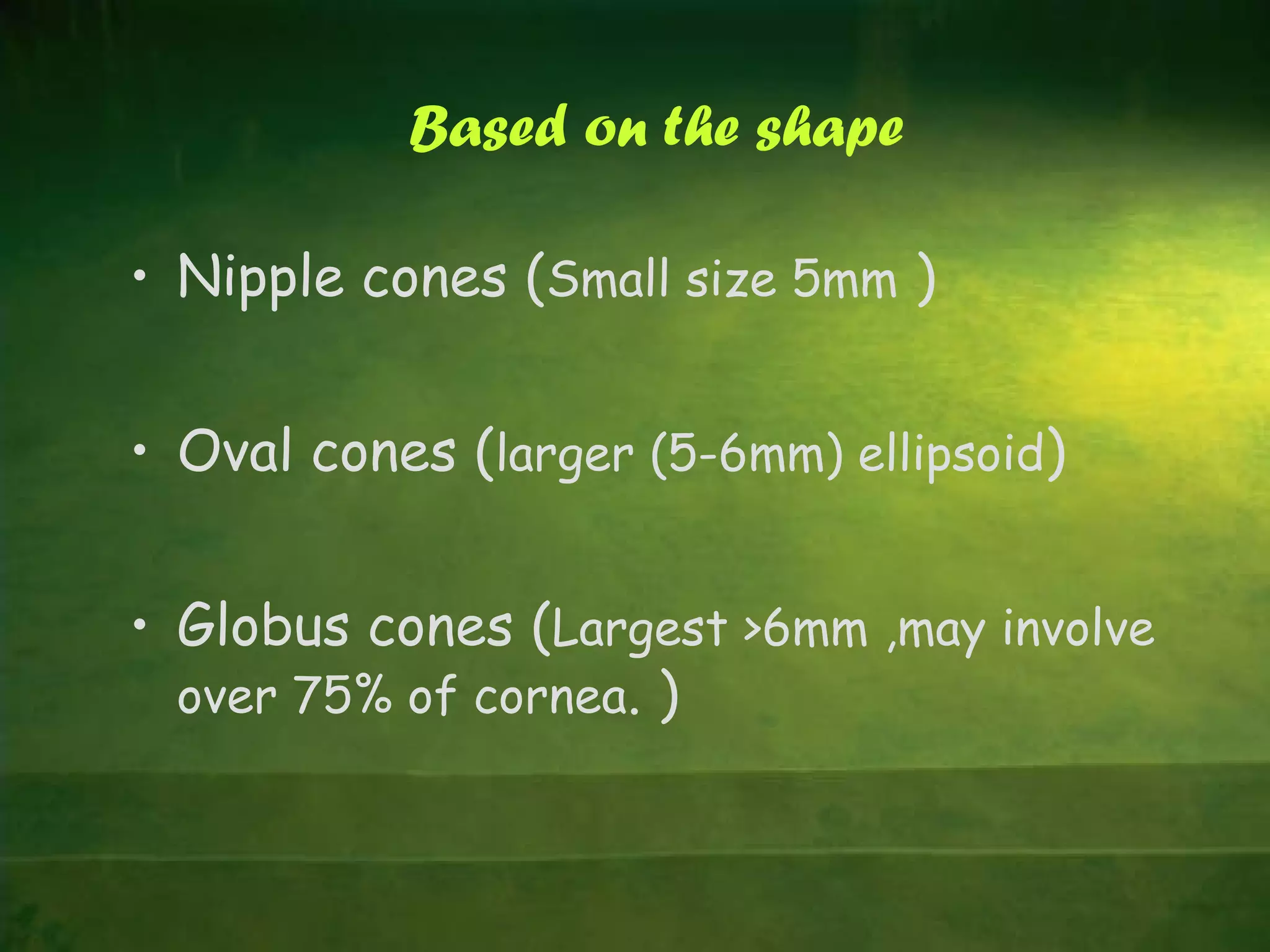 Based on the shape

• Nipple cones (Small size 5mm )

• Oval cones (larger (5-6mm) ellipsoid)

• Globus cones (Largest >6mm ,may involve over 75% of cornea. )